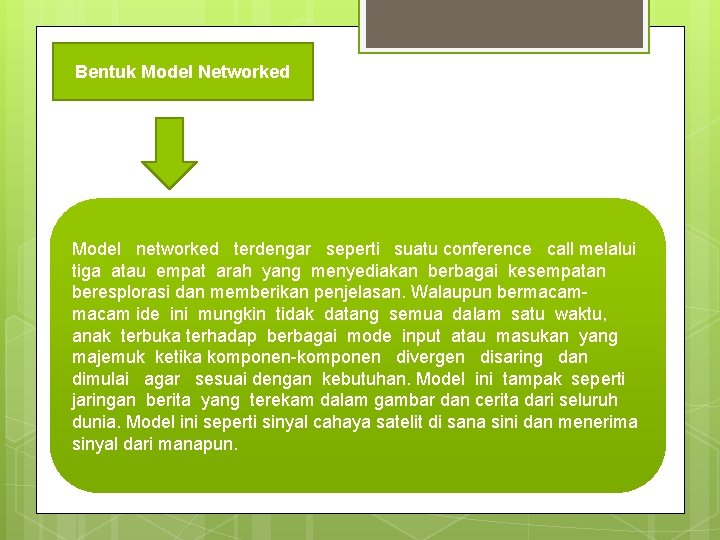 Bentuk Model Networked

Model networked terdengar seperti suatu conference call melalui tiga atau empat arah yang menyediakan berbagai kesempatan beresplorasi dan memberikan penjelasan. Walaupun bermacam-macam ide ini mungkin tidak datang semua dalam satu waktu, anak terbuka terhadap berbagai mode input atau masukan yang majemuk ketika komponen-komponen divergen disaring dan dimulai agar sesuai dengan kebutuhan. Model ini tampak seperti jaringan berita yang terekam dalam gambar dan cerita dari seluruh dunia. Model ini seperti sinyal cahaya satelit di sana sini dan menerima sinyal dari manapun.